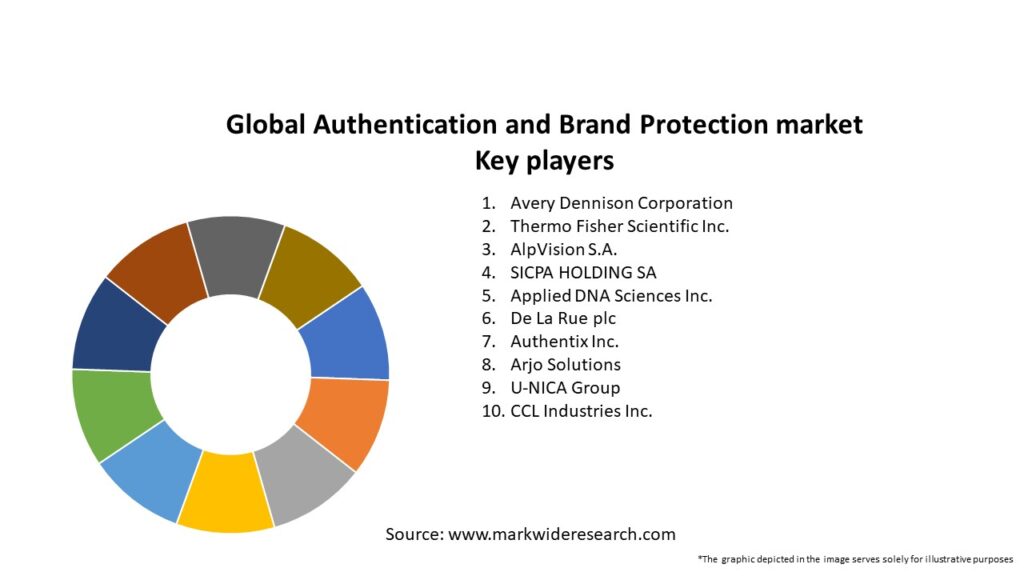 Global Authentication and Brand Protection market
Key players

1. Avery Dennison Corporation
2. Thermo Fisher Scientific Inc.
3. AlpVision S.A.
4. SICPA HOLDING SA
5. Applied DNA Sciences Inc.
6. De La Rue plc
7. Authentix Inc.
8. Arjo Solutions
9. U-NICA Group
10. CCL Industries Inc.

Source: www.markwideresearch.com

*The graphic depicted in the image serves solely for illustrative purposes